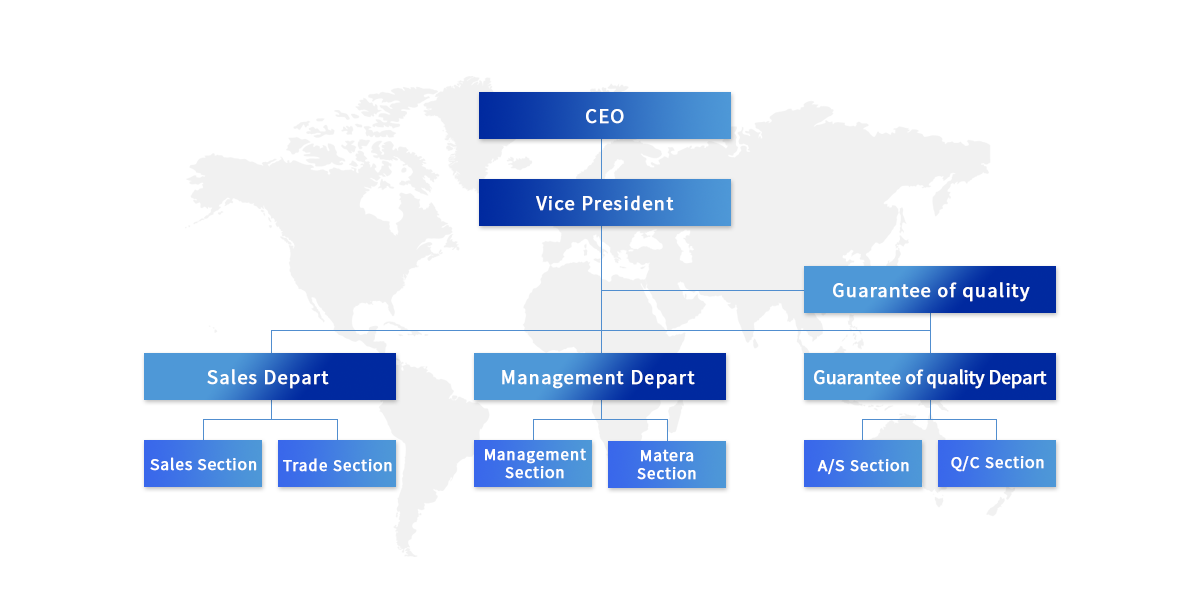 CEO

Vice President

Guarantee of quality

Sales Depart

Management Depart

Guarantee of quality Depart

Sales Section

Trade Section

Management Section

Matera Section

A/S Section

Q/C Section